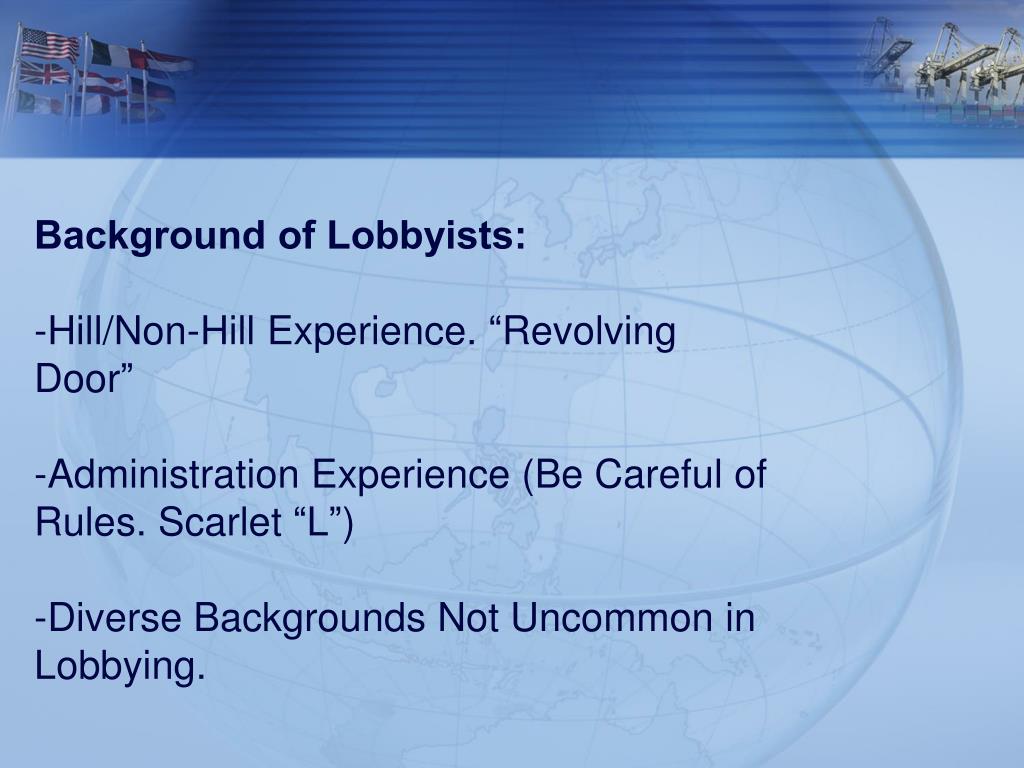 Background of Lobbyists:

-Hill/Non-Hill Experience. “Revolving Door”

-Administration Experience (Be Careful of Rules. Scarlet “L”)

-Diverse Backgrounds Not Uncommon in Lobbying.